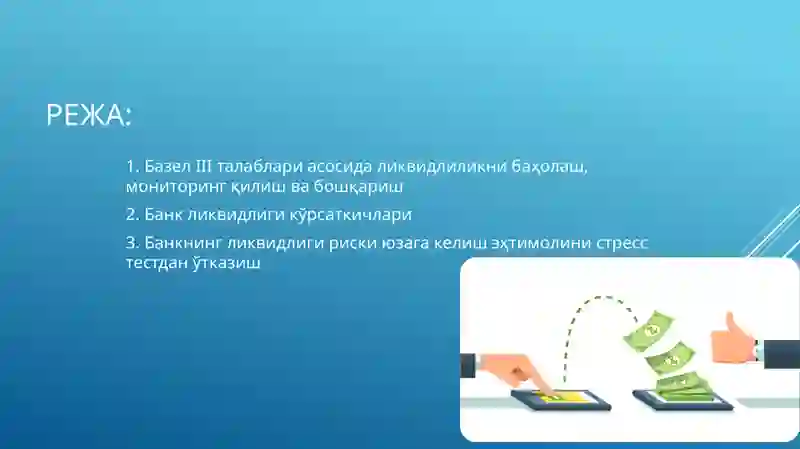 РЕЖА:

1. Базел III талаблари асосида ликвидлиликни баҳолаш, мониторинг қилиш ва бошқариш

2. Банк ликвидлиги кўрсаткичлари

3. Банкнинг ликвидлиги риски юзага келиш эҳтимолини стресс тестдан ўтказиш